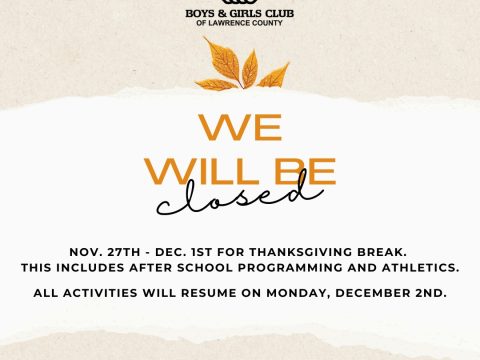 BOYS & GIRLS CLUB
OF LAWRENCE COUNTY

WE
WILL BE
closed

NOV. 27TH - DEC. 1ST FOR THANKSGIVING BREAK.
THIS INCLUDES AFTER SCHOOL PROGRAMMING AND ATHLETICS.

ALL ACTIVITIES WILL RESUME ON MONDAY, DECEMBER 2ND.